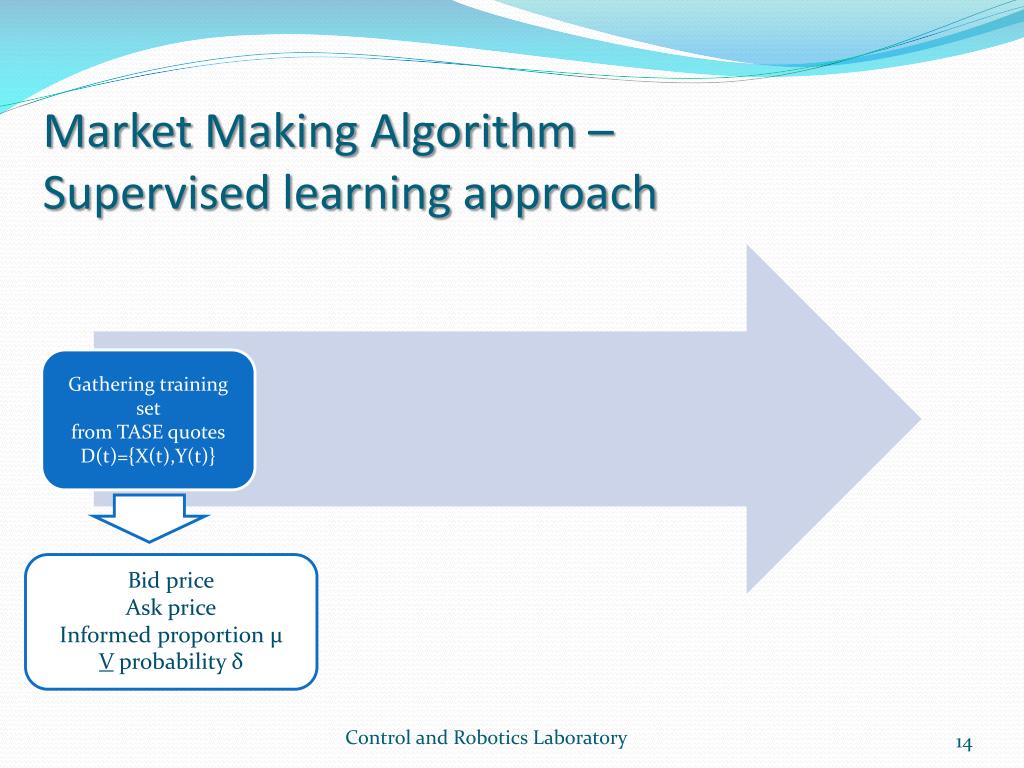 Market Making Algorithm – Supervised learning approach

Gathering training set
from TASE quotes
D(t)={X(t),Y(t)}

Bid price
Ask price
Informed proportion μ
V probability δ

Control and Robotics Laboratory

14